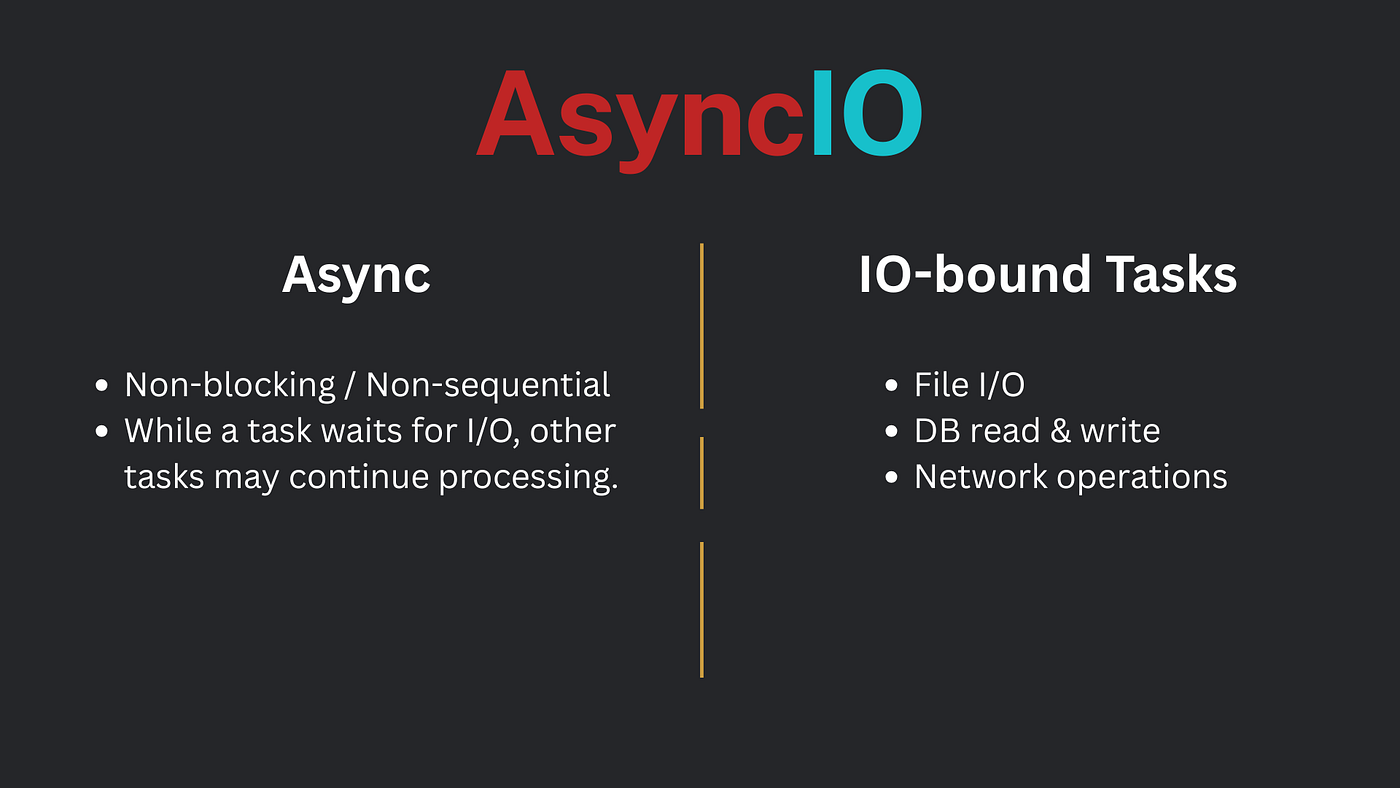 AsyncIO

Async

- Non-blocking / Non-sequential
- While a task waits for I/O, other tasks may continue processing.

IO-bound Tasks

- File I/O
- DB read & write
- Network operations